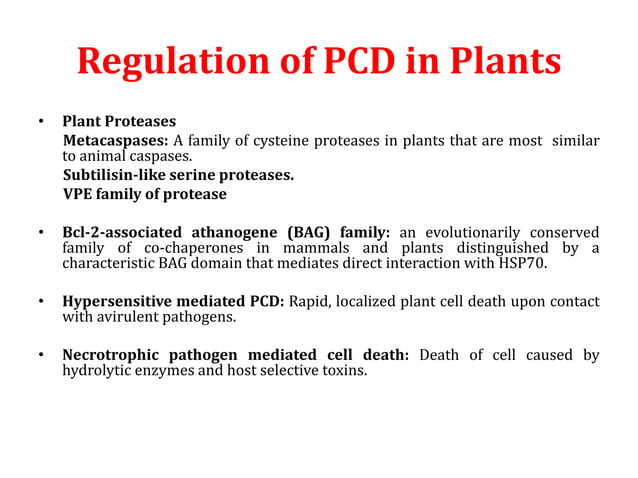 Regulation of PCD in Plants

• Plant Proteases

Metacaspases: A family of cysteine proteases in plants that are most similar to animal caspases.

Subtilisin-like serine proteases.

VPE family of protease

• Bcl-2-associated athanogene (BAG) family: an evolutionarily conserved family of co-chaperones in mammals and plants distinguished by a characteristic BAG domain that mediates direct interaction with HSP70.

• Hypersensitive mediated PCD: Rapid, localized plant cell death upon contact with avirulent pathogens.

• Necrotrophic pathogen mediated cell death: Death of cell caused by hydrolytic enzymes and host selective toxins.